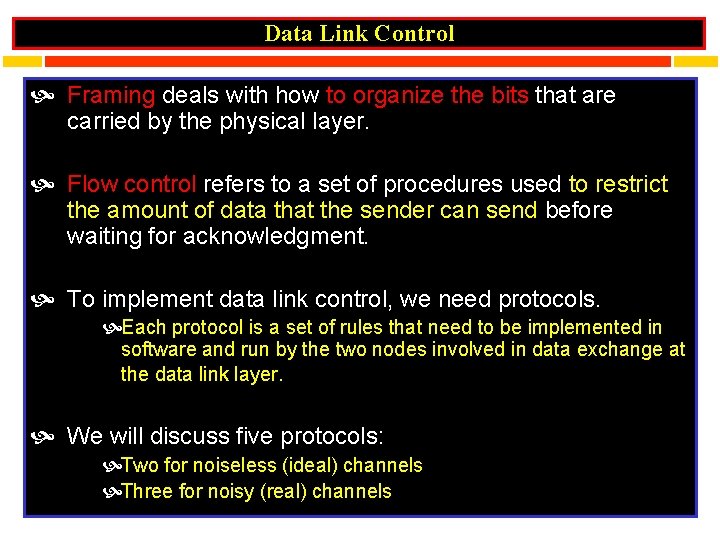 Data Link Control

Framing deals with how to organize the bits that are carried by the physical layer.

Flow control refers to a set of procedures used to restrict the amount of data that the sender can send before waiting for acknowledgment.

To implement data link control, we need protocols.

Each protocol is a set of rules that need to be implemented in software and run by the two nodes involved in data exchange at the data link layer.

We will discuss five protocols:

Two for noiseless (ideal) channels

Three for noisy (real) channels